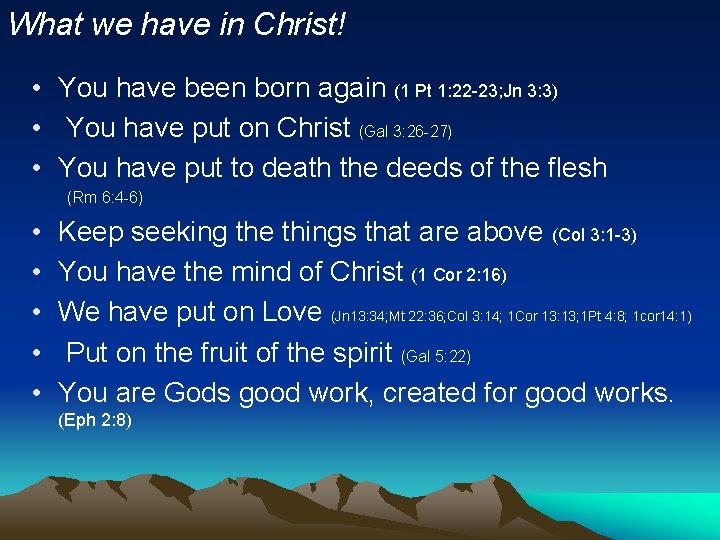 What we have in Christ!

• You have been born again (1 Pt 1:22-23;Jn 3:3)
• You have put on Christ (Gal 3:26-27)
• You have put to death the deeds of the flesh (Rm 6:4-6)
• Keep seeking the things that are above (Col 3:1-3)
• You have the mind of Christ (1 Cor 2:16)
• We have put on Love (Jn13:34;Mt 22:36;Col 3:14; 1Cor 13:13;1Pt 4:8; 1cor14:1)
• Put on the fruit of the spirit (Gal 5:22)
• You are Gods good work, created for good works. (Eph 2:8)